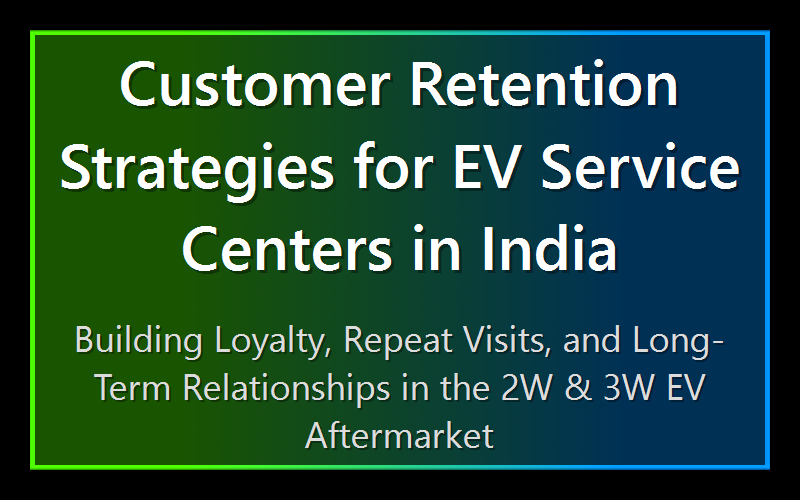 Customer Retention Strategies for EV Service Centers in India

Building Loyalty, Repeat Visits, and Long-Term Relationships in the 2W & 3W EV Aftermarket